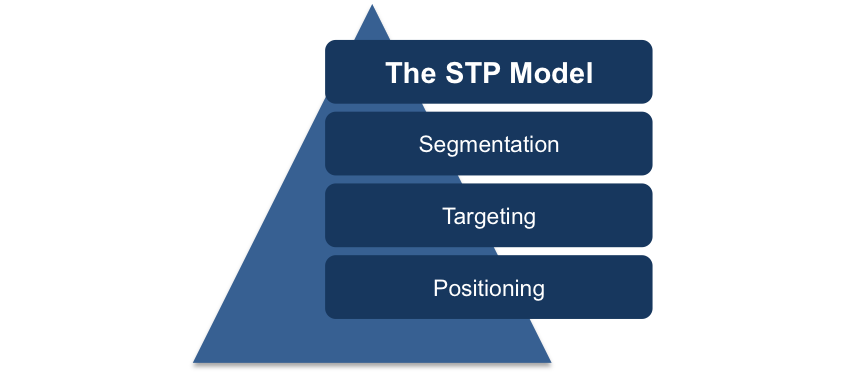 The STP Model

Segmentation

Targeting

Positioning